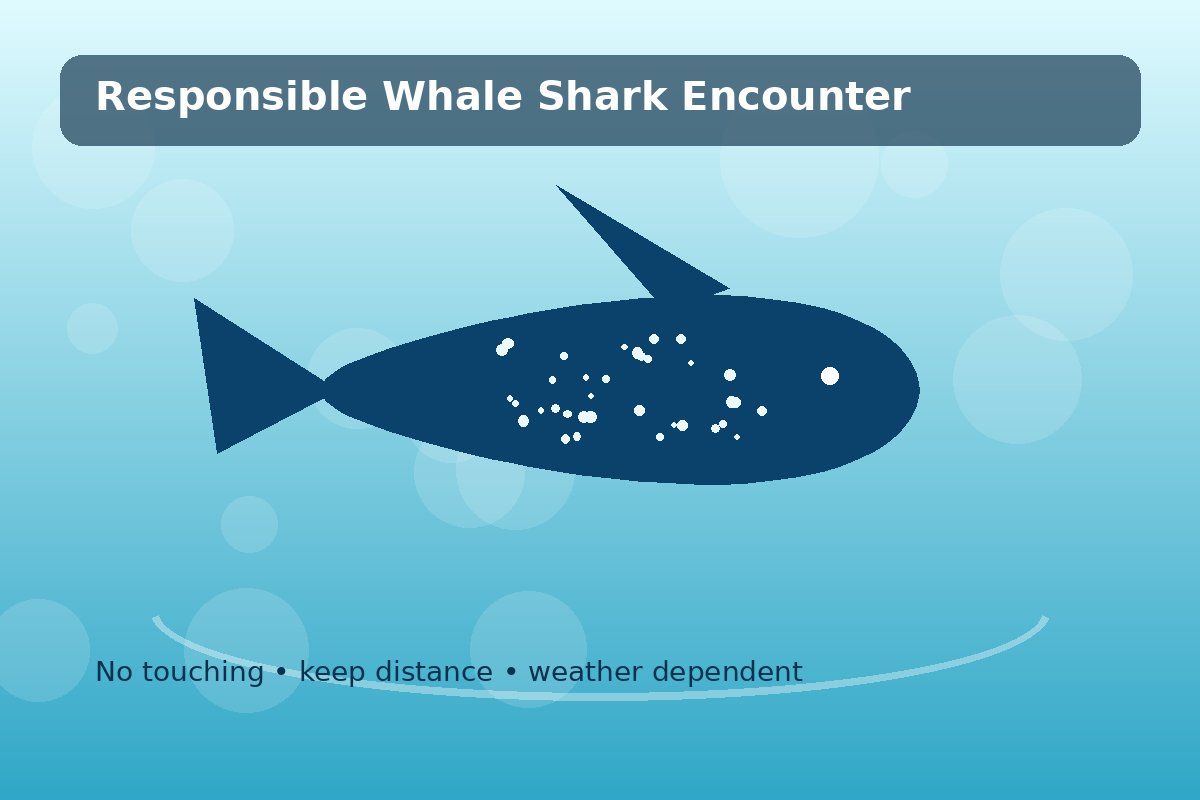 Responsible Whale Shark Encounter

No touching • keep distance • weather dependent